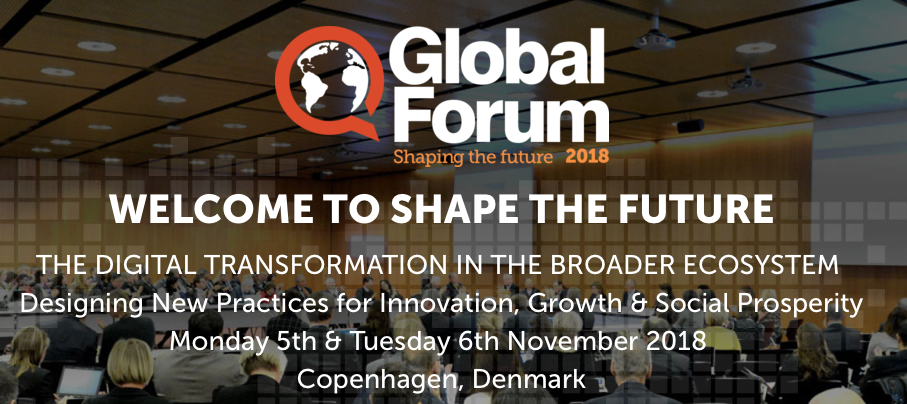 Global Forum
Shaping the future 2018

WELCOME TO SHAPE THE FUTURE

THE DIGITAL TRANSFORMATION IN THE BROADER ECOSYSTEM
Designing New Practices for Innovation, Growth & Social Prosperity
Monday 5th & Tuesday 6th November 2018
Copenhagen, Denmark